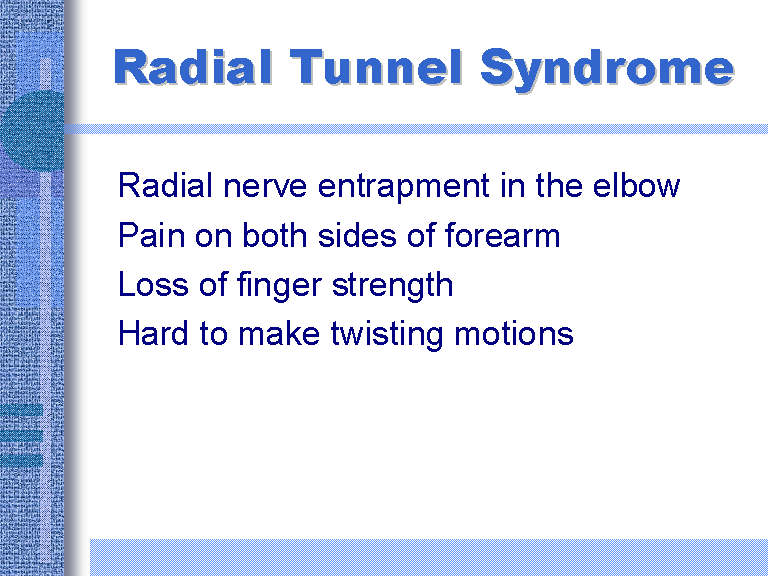 Radial Tunnel Syndrome

Radial nerve entrapment in the elbow
Pain on both sides of forearm
Loss of finger strength
Hard to make twisting motions